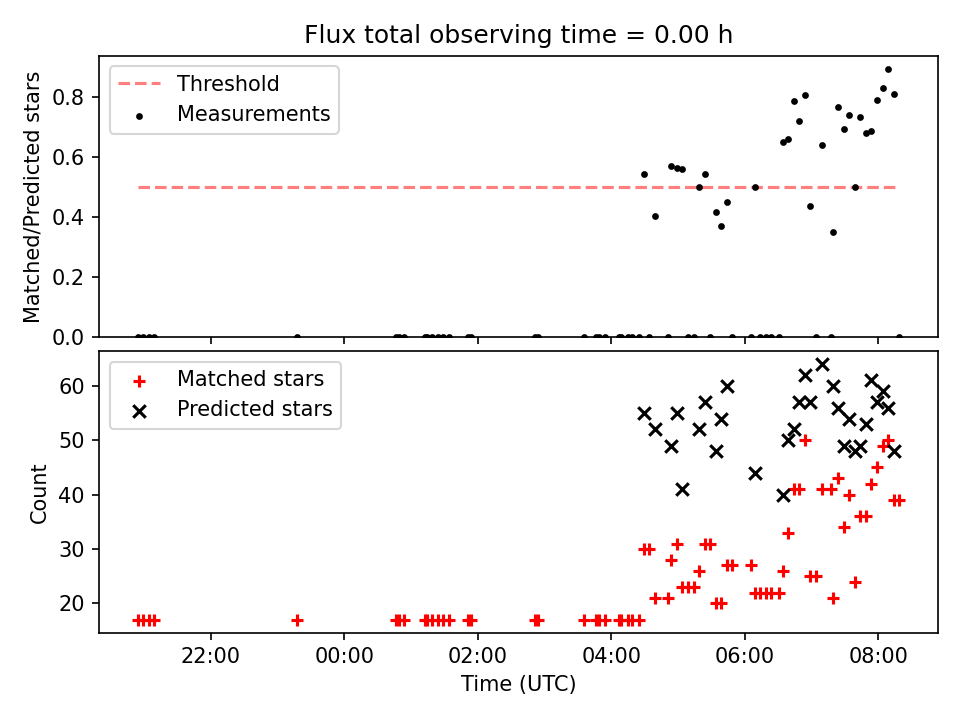 Flux total observing time = 0.00 h

Threshold
Measurements

Matched/Predicted stars

0.8
0.6
0.4
0.2
0.0

Matched stars
Predicted stars

Count

60
50
40
30
20

22:00
00:00
02:00
04:00
06:00
08:00

Time (UTC)